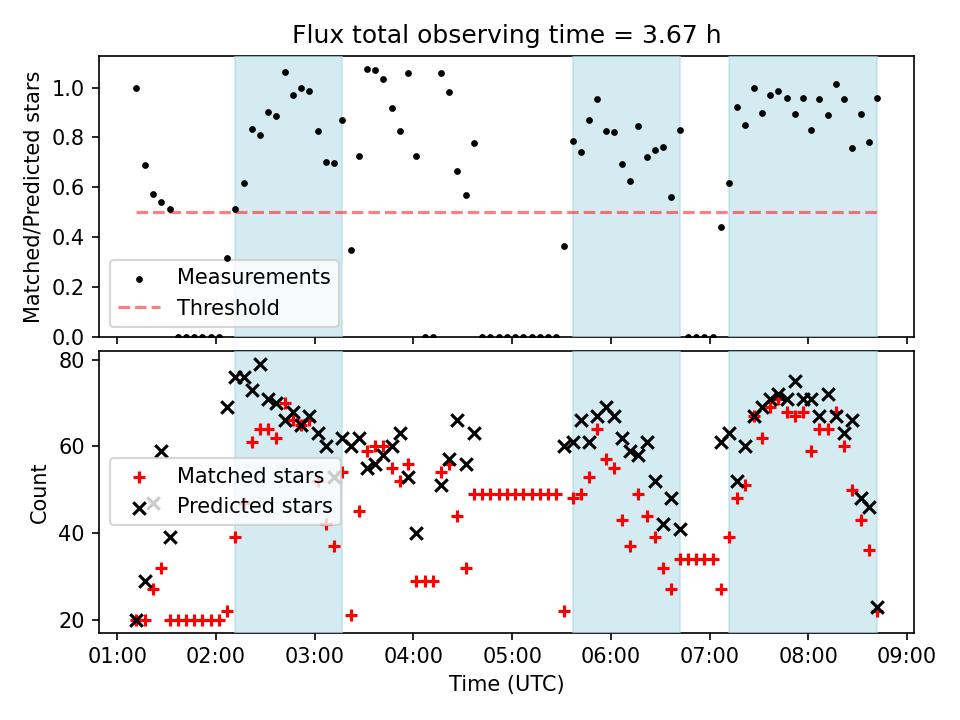 Flux total observing time = 3.67 h

Matched/Predicted stars

1.0
0.8
0.6
0.4
0.2
0.0

Measurements
Threshold

Count

80
60
40
20

Matched stars
Predicted stars

01:00 02:00 03:00 04:00 05:00 06:00 07:00 08:00 09:00

Time (UTC)